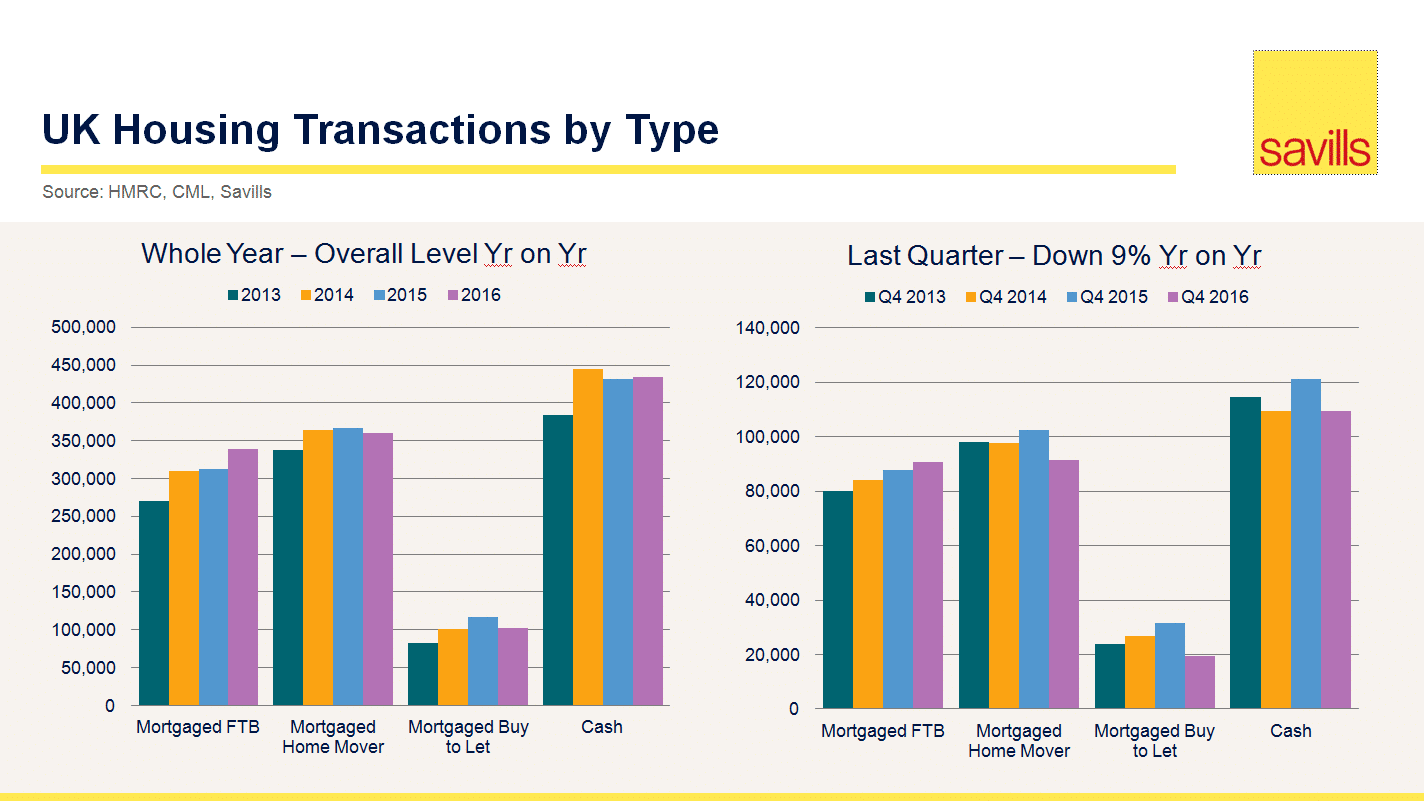 UK Housing Transactions by Type

savills

Source: HMRC, CML, Savills

Whole Year – Overall Level Yr on Yr

2013 2014 2015 2016

500,000
450,000
400,000
350,000
300,000
250,000
200,000
150,000
100,000
50,000
0

Mortgaged FTB
Mortgaged Home Mover
Mortgaged Buy to Let
Cash

Last Quarter – Down 9% Yr on Yr

Q4 2013 Q4 2014 Q4 2015 Q4 2016

140,000
120,000
100,000
80,000
60,000
40,000
20,000
0

Mortgaged FTB
Mortgaged Home Mover
Mortgaged Buy to Let
Cash